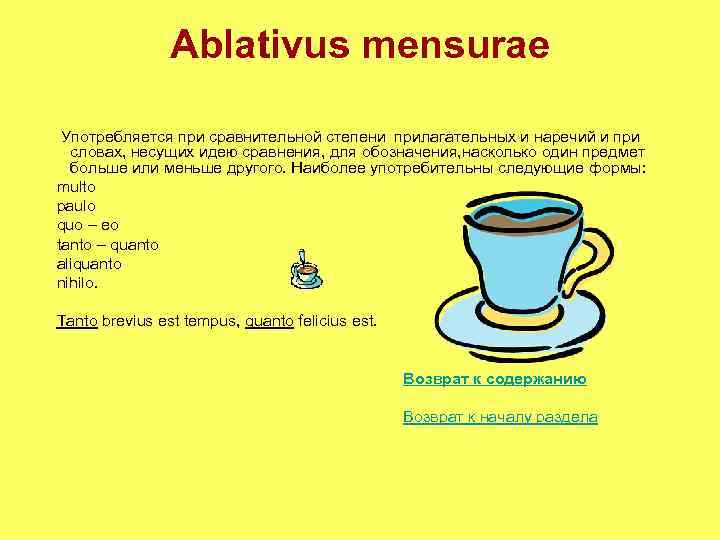 Ablativus mensurae

Употребляется при сравнительной степени прилагательных и наречий и при словах, несущих идею сравнения, для обозначения,насколько один предмет больше или меньше другого. Наиболее употребительны следующие формы:
multo
paulo
quo – eo
tanto – quanto
aliquanto
nihilo.

Tanto brevius est tempus, quanto felicius est.

Возврат к содержанию

Возврат к началу раздела